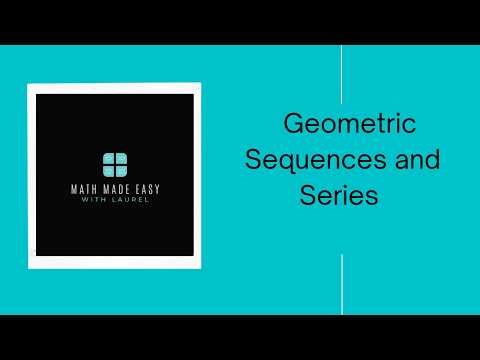 MATH MADE EASY
WITH LAUREL

Geometric Sequences and Series